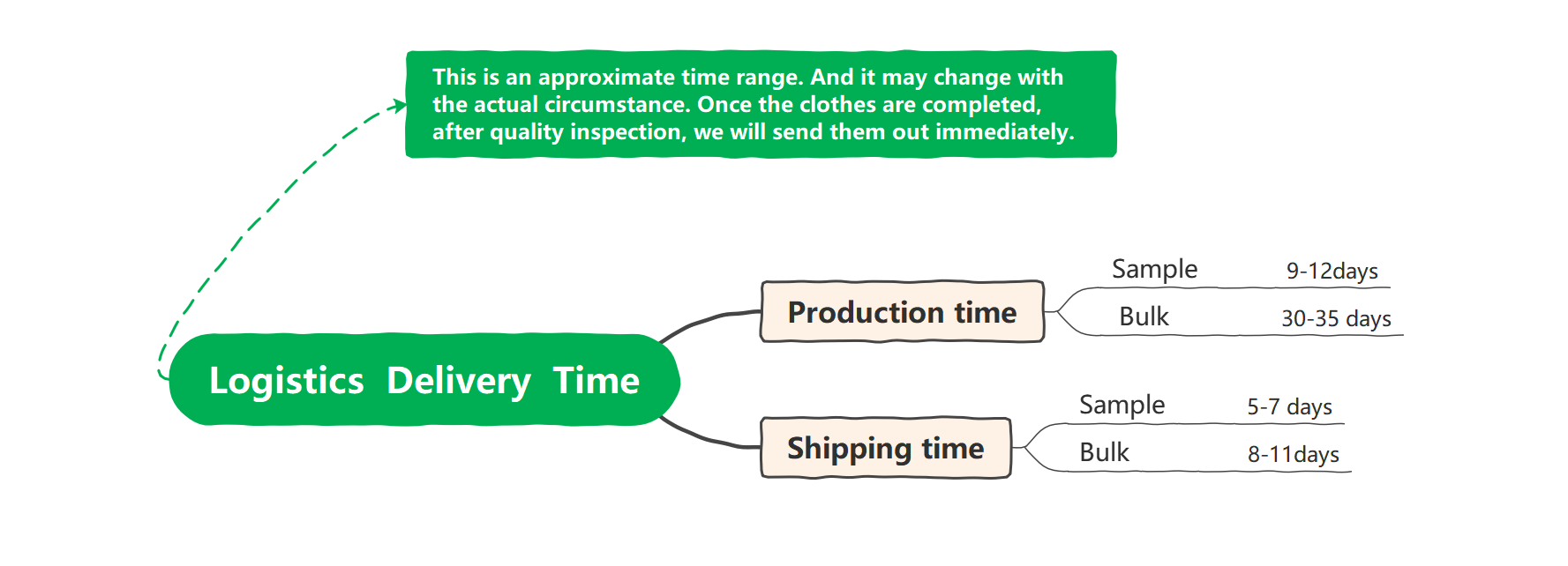 This is an approximate time range. And it may change with the actual circumstance. Once the clothes are completed, after quality inspection, we will send them out immediately.

Logistics Delivery Time

Production time

Sample 9-12days

Bulk 30-35 days

Shipping time

Sample 5-7 days

Bulk 8-11days